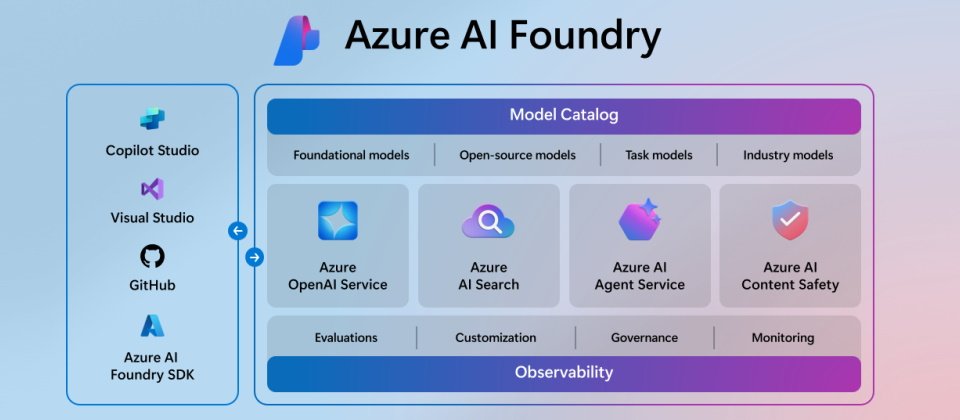 Azure AI Foundry

Copilot Studio

Visual Studio

GitHub

Azure AI Foundry SDK

Model Catalog

Foundational models | Open-source models | Task models | Industry models

Azure OpenAI Service

Azure AI Search

Azure AI Agent Service

Azure AI Content Safety

Evaluations | Customization | Governance | Monitoring

Observability